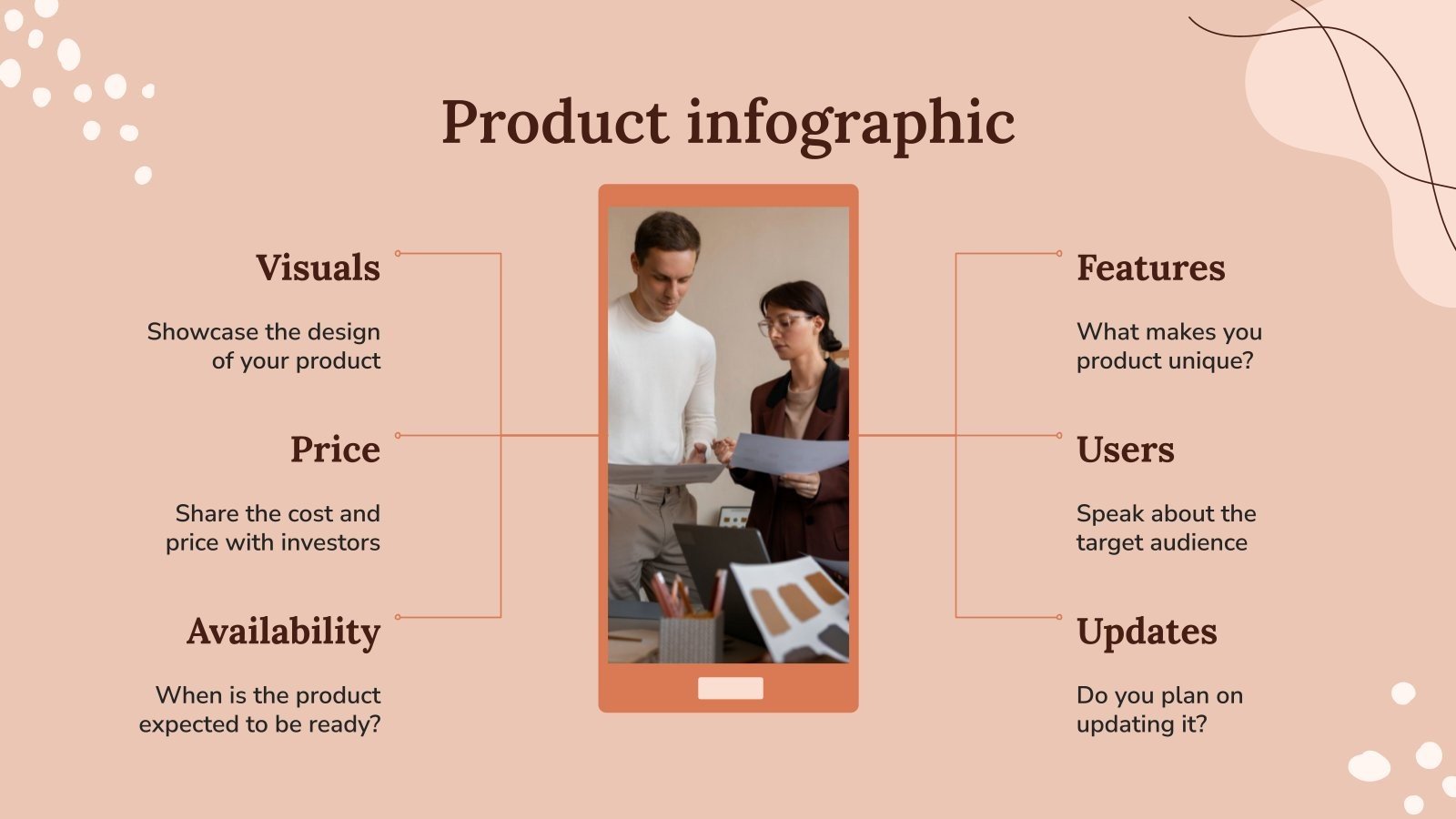 Product infographic

Visuals

Showcase the design of your product

Price

Share the cost and price with investors

Availability

When is the product expected to be ready?

Features

What makes you product unique?

Users

Speak about the target audience

Updates

Do you plan on updating it?